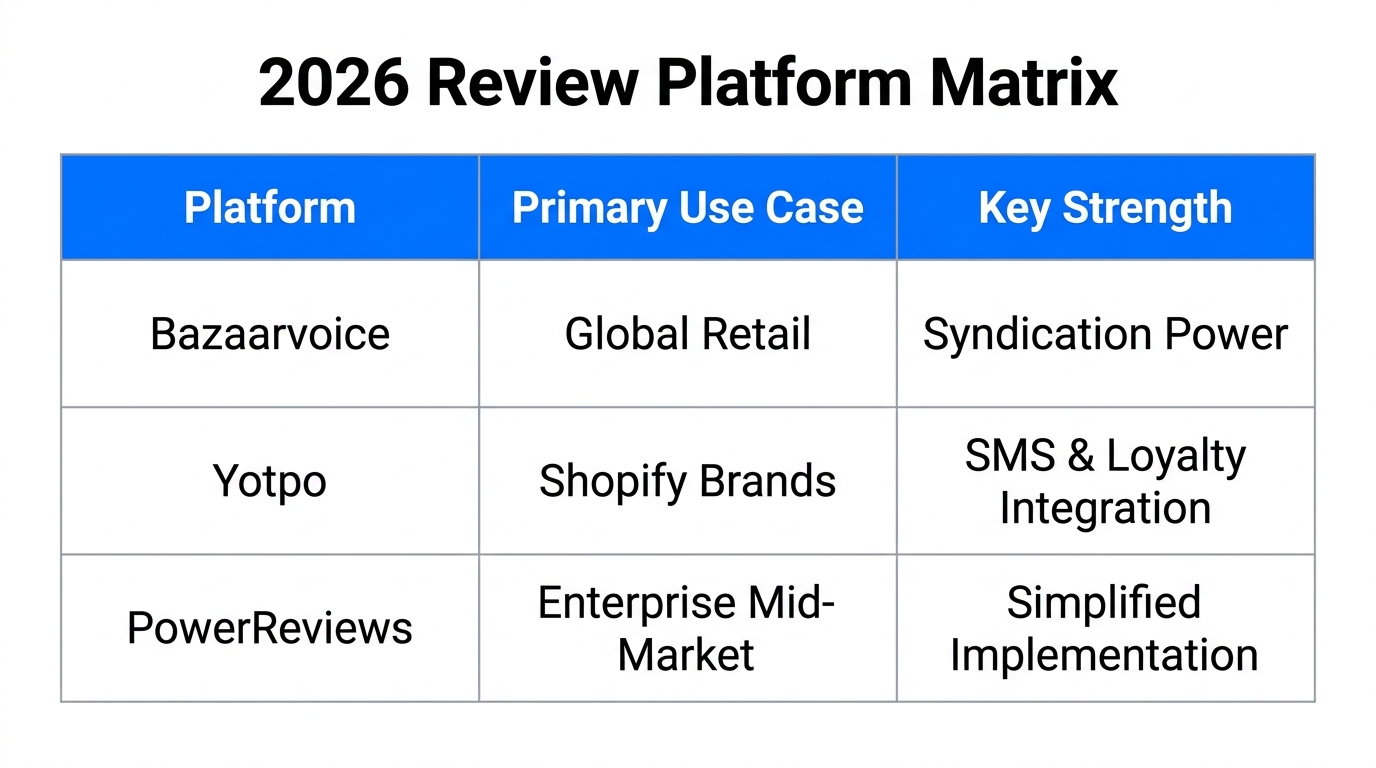 2026 Review Platform Matrix

| Platform | Primary Use Case | Key Strength |
|---|---|---|
| Bazaarvoice | Global Retail | Syndication Power |
| Yotpo | Shopify Brands | SMS & Loyalty Integration |
| PowerReviews | Enterprise Mid-Market | Simplified Implementation |